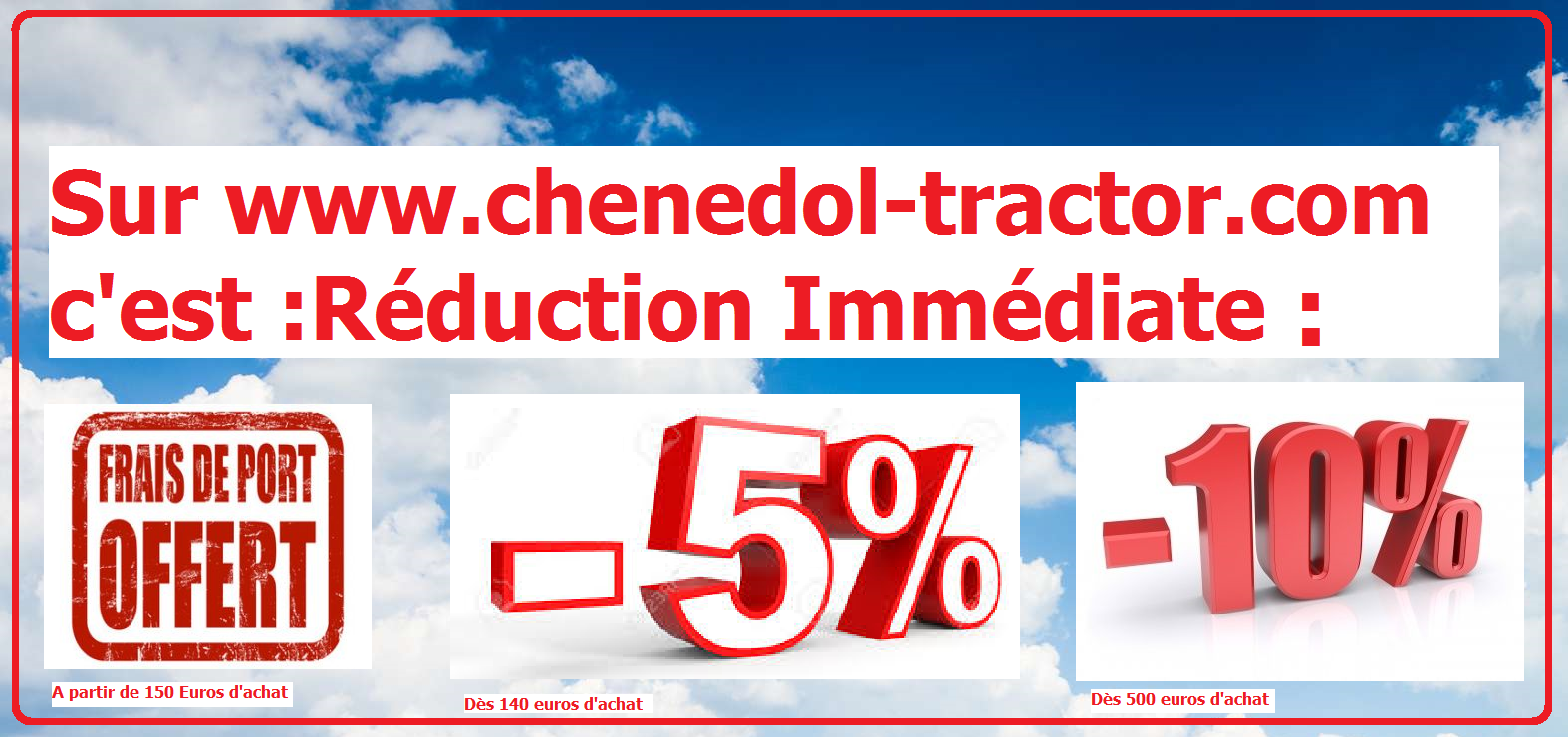 Sur www.chenedol-tractor.com c'est :Réduction Immédiate :

FRAIS DE PORT OFFERT

A partir de 150 Euros d'achat

-5%

Dès 140 euros d'achat

-10%

Dès 500 euros d'achat